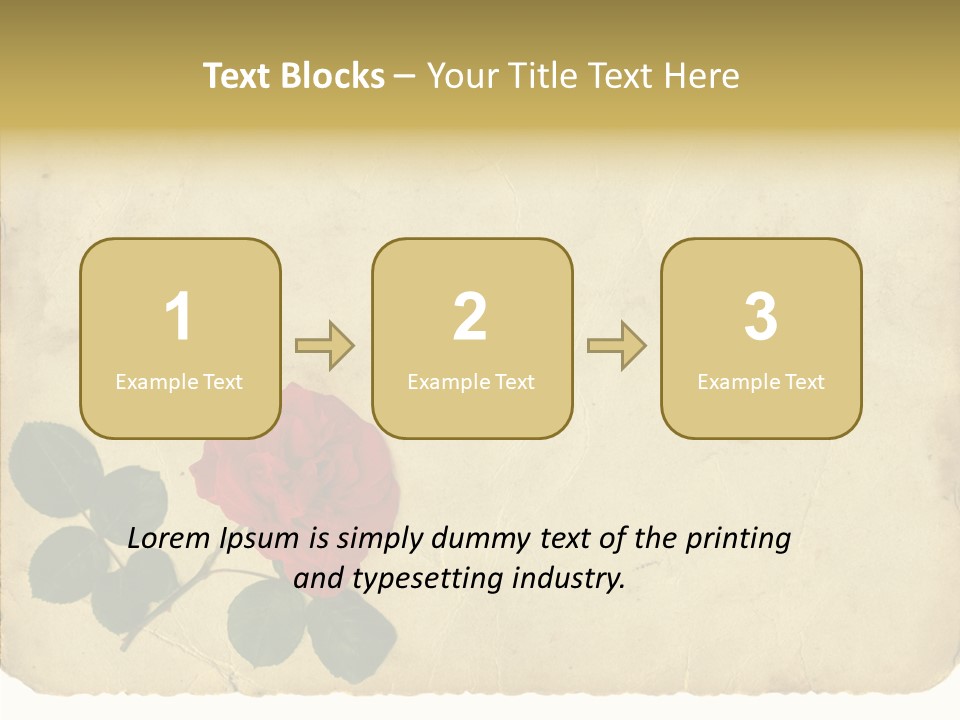 Text Blocks – Your Title Text Here

1
Example Text

2
Example Text

3
Example Text

Lorem Ipsum is simply dummy text of the printing and typesetting industry.